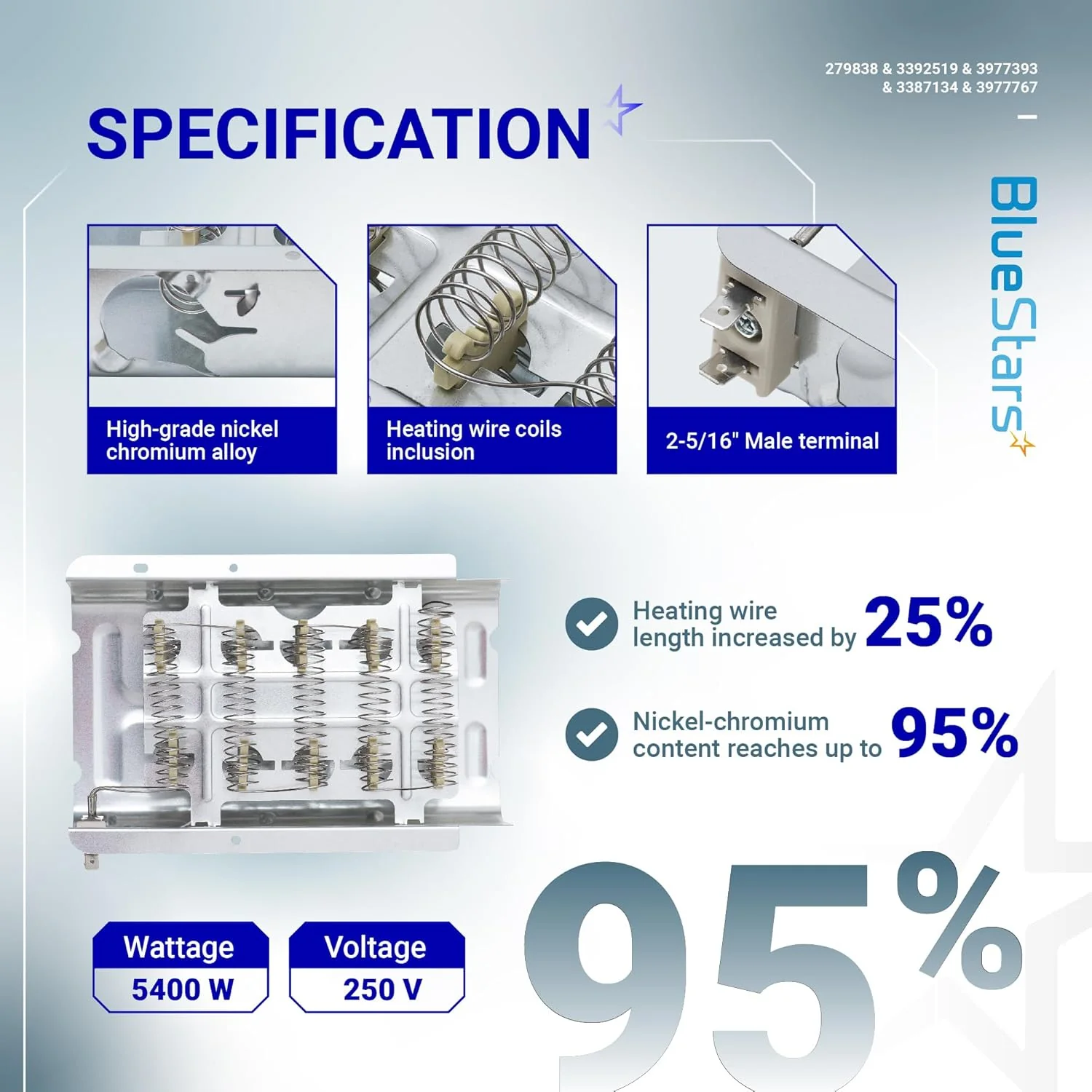 279838 & 3392519 & 3977393 & 3387134 & 3977767

SPECIFICATION

BlueStars

High-grade nickel chromium alloy

Heating wire coils inclusion

2-5/16" Male terminal

Heating wire length increased by 25%

Nickel-chromium content reaches up to 95%

Wattage
5400 W

Voltage
250 V

95%